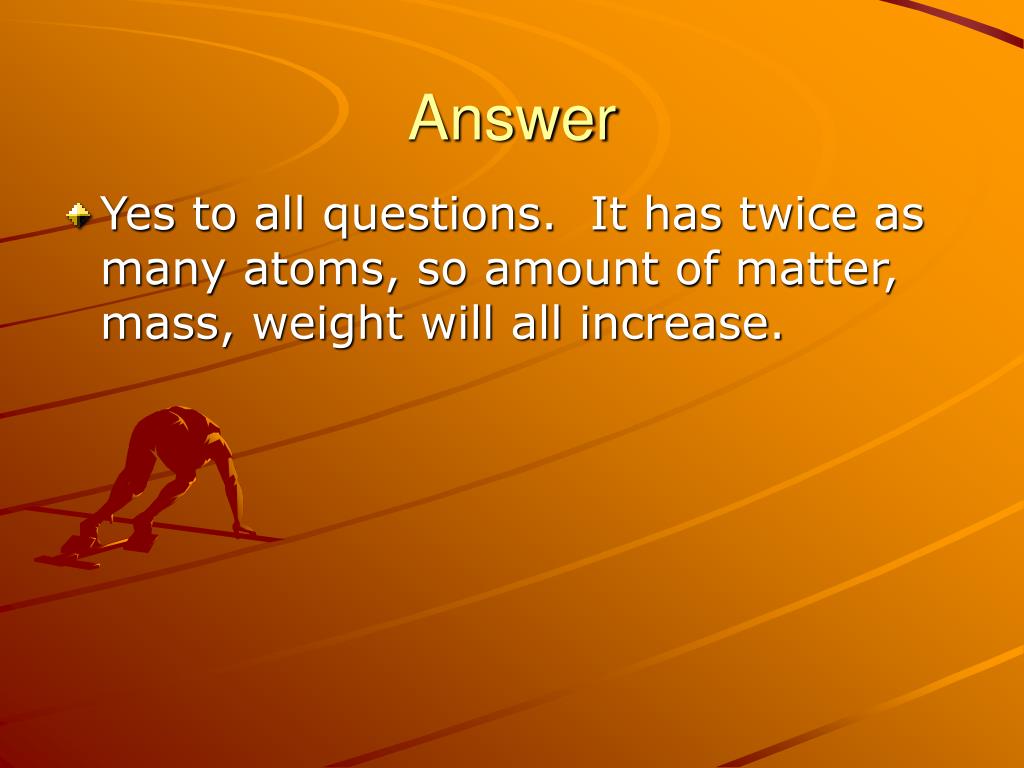 Answer

Yes to all questions.  It has twice as many atoms, so amount of matter, mass, weight will all increase.